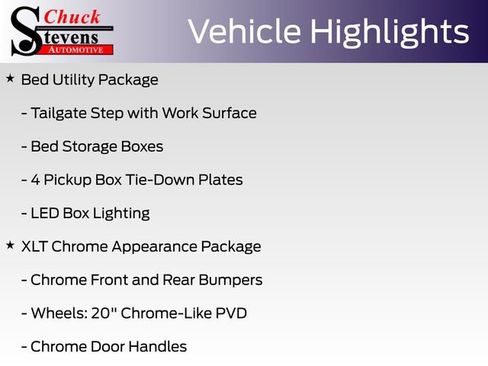 Chuck Stevens AUTOMOTIVE

Vehicle Highlights

★ Bed Utility Package

- Tailgate Step with Work Surface

- Bed Storage Boxes

- 4 Pickup Box Tie-Down Plates

- LED Box Lighting

★ XLT Chrome Appearance Package

- Chrome Front and Rear Bumpers

- Wheels: 20" Chrome-Like PVD

- Chrome Door Handles